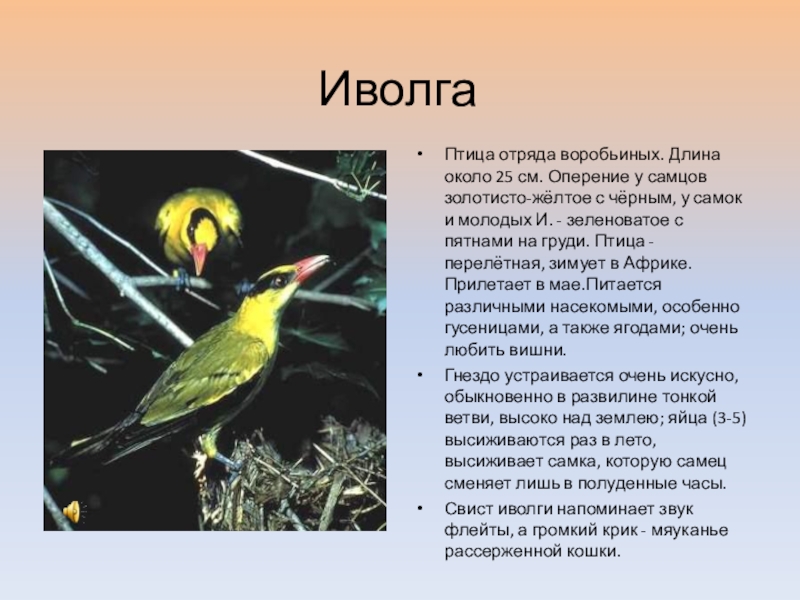 Иволга

• Птица отряда воробьиных. Длина около 25 см. Оперение у самцов золотисто-жёлтое с чёрным, у самок и молодых И. - зеленоватое с пятнами на груди. Птица - перелётная, зимует в Африке. Прилетает в мае.Питается различными насекомыми, особенно гусеницами, а также ягодами; очень любить вишни.

• Гнездо устраивается очень искусно, обыкновенно в развилине тонкой ветви, высоко над землею; яйца (3-5) высиживаются раз в лето, высиживает самка, которую самец сменяет лишь в полуденные часы.

• Свист иволги напоминает звук флейты, а громкий крик - мяуканье рассерженной кошки.